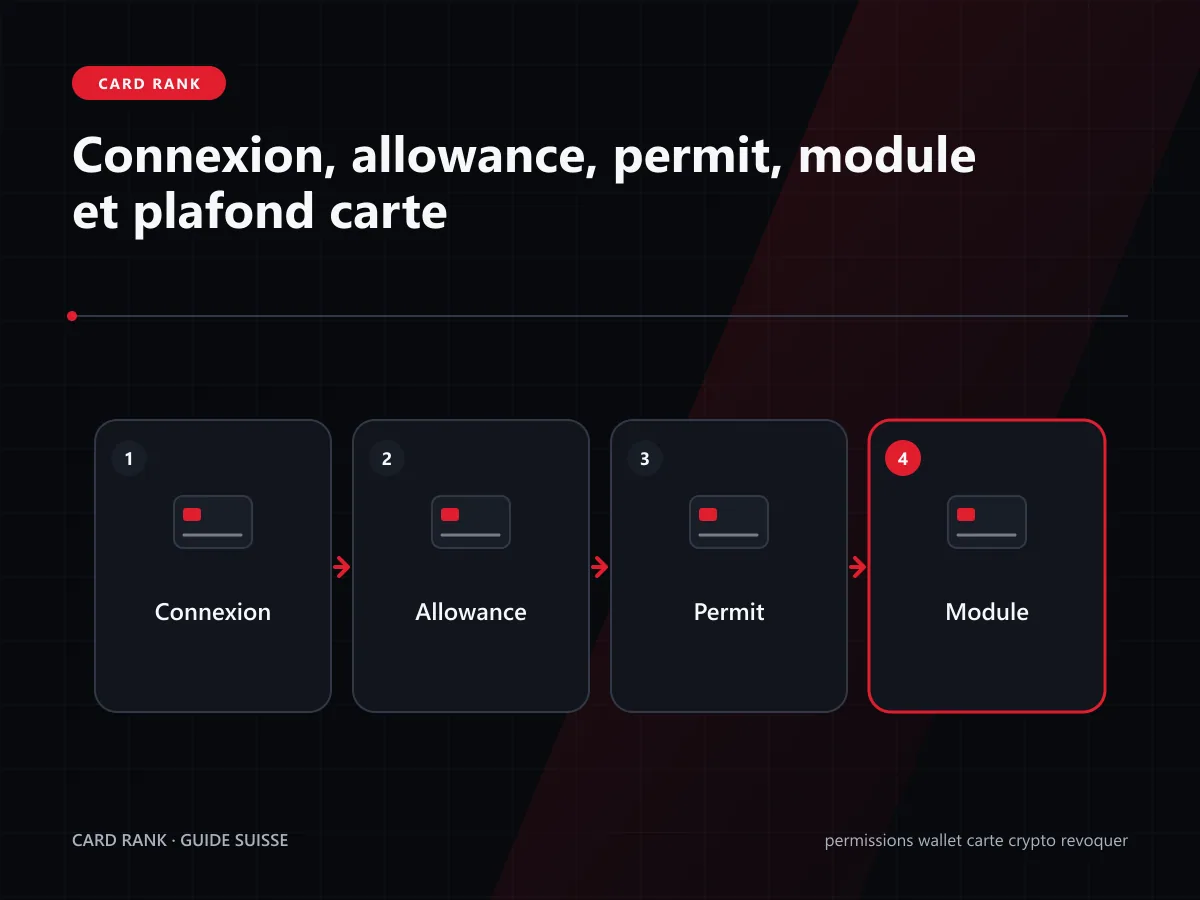 CARD RANK

Connexion, allowance, permit, module et plafond carte

1

Connexion

2

Allowance

3

Permit

4

Module

CARD RANK · GUIDE SUISSE

permissions wallet carte crypto revoquer